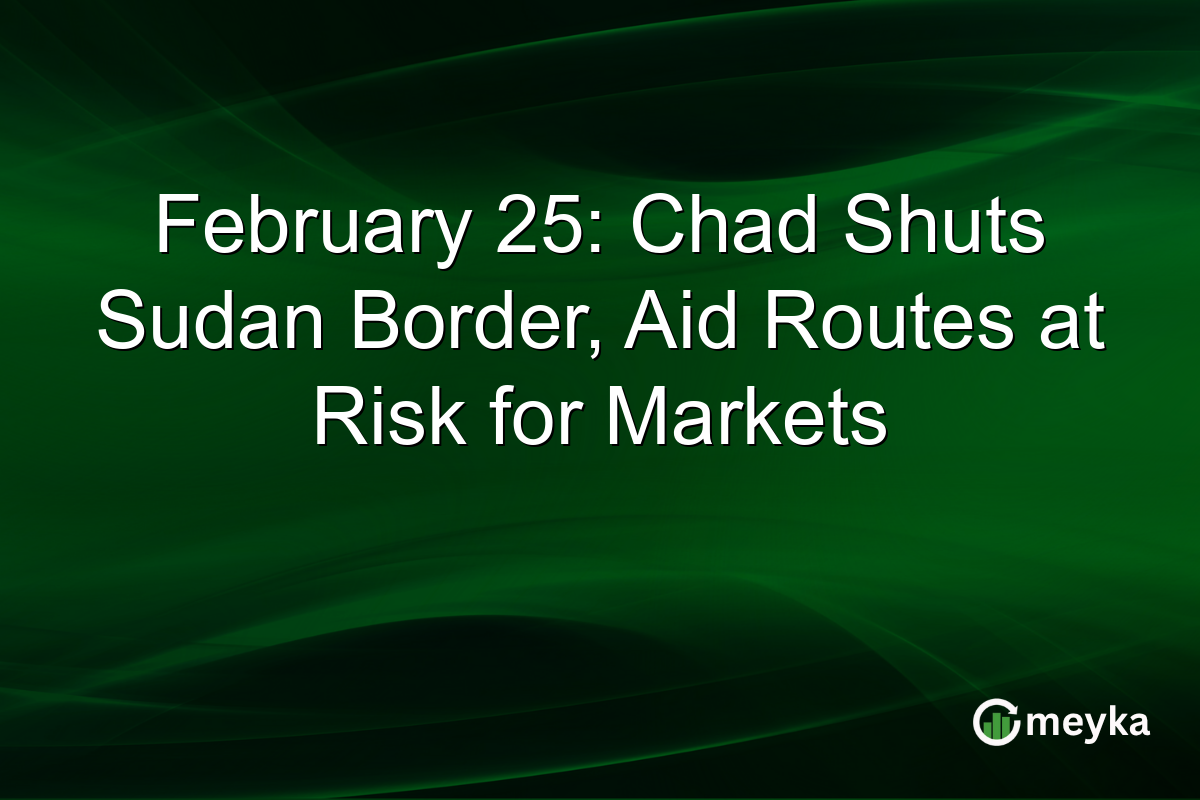 February 25: Chad Shuts Sudan Border, Aid Routes at Risk for Markets

meyka